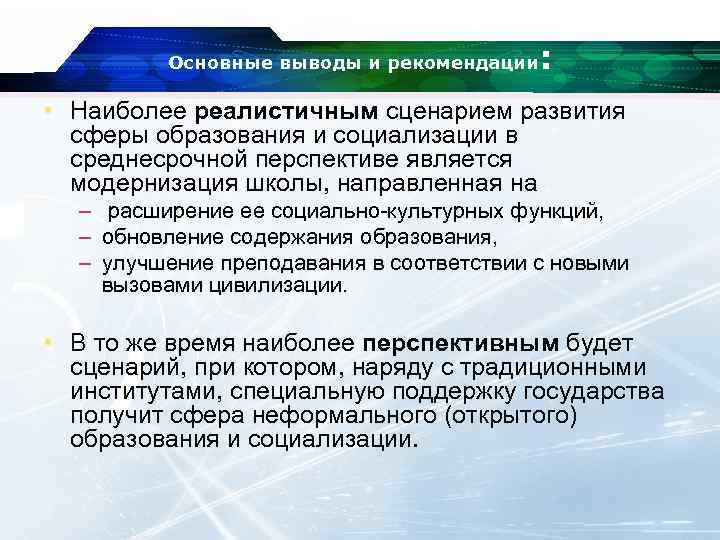 Основные выводы и рекомендации:

• Наиболее реалистичным сценарием развития сферы образования и социализации в среднесрочной перспективе является модернизация школы, направленная на
– расширение ее социально-культурных функций,
– обновление содержания образования,
– улучшение преподавания в соответствии с новыми вызовами цивилизации.

• В то же время наиболее перспективным будет сценарий, при котором, наряду с традиционными институтами, специальную поддержку государства получит сфера неформального (открытого) образования и социализации.